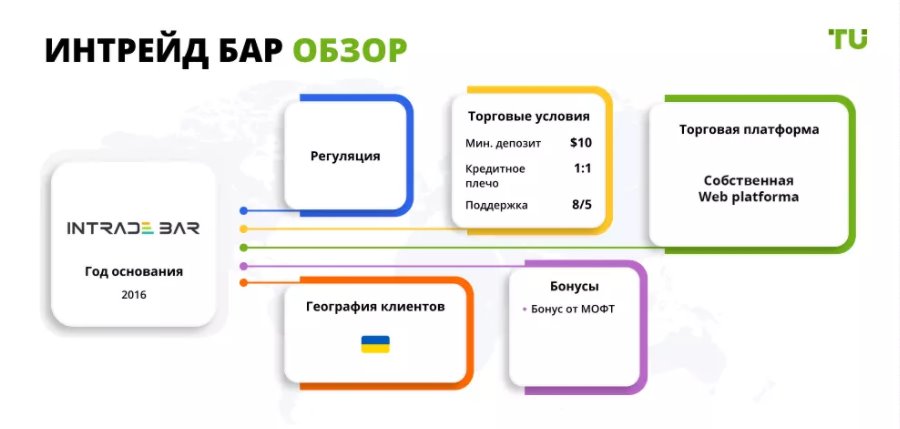 ИНТРЕЙД БАР ОБЗОР

TU

INTRADE BAR

Год основания

2016

Регуляция

Торговые условия

Мин. депозит $10

Кредитное плечо 1:1

Поддержка 8/5

Торговая платформа

Собственная Web platforma

География клиентов

Бонусы

• Бонус от МОФТ